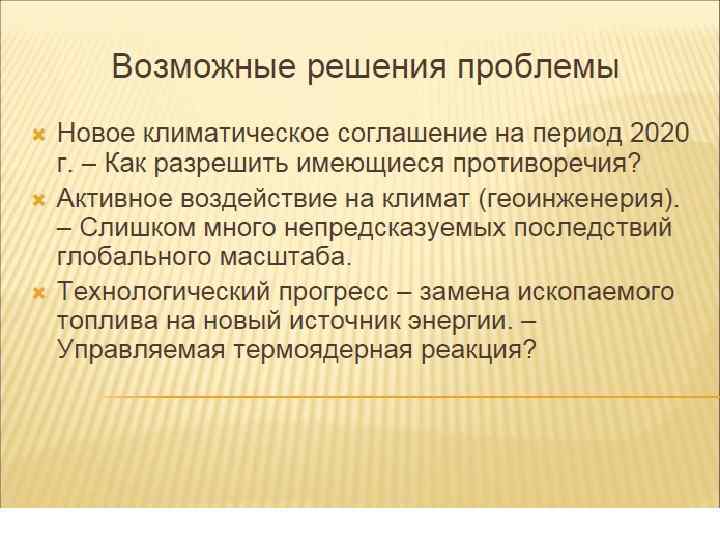 Возможные решения проблемы

Новое климатическое соглашение на период 2020 г. – Как разрешить имеющиеся противоречия?

Активное воздействие на климат (геоинженерия). – Слишком много непредсказуемых последствий глобального масштаба.

Технологический прогресс – замена ископаемого топлива на новый источник энергии. – Управляемая термоядерная реакция?